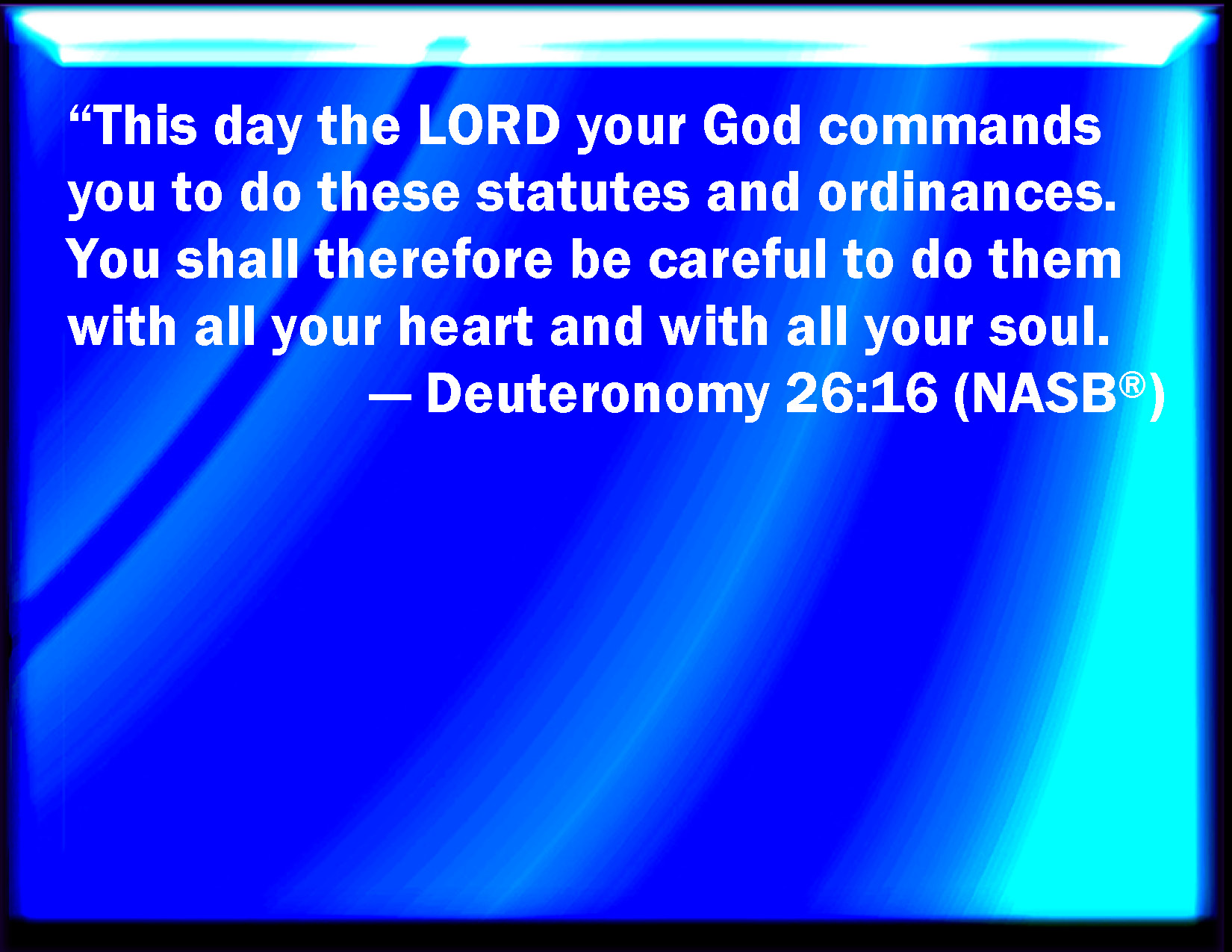 "This day the LORD your God commands you to do these statutes and ordinances. You shall therefore be careful to do them with all your heart and with all your soul.

— Deuteronomy 26:16 (NASB®)